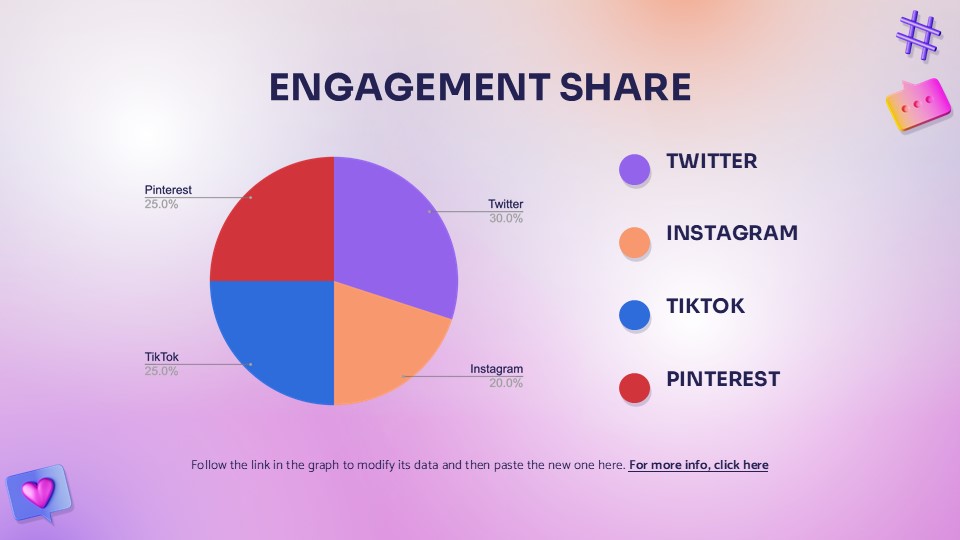 ENGAGEMENT SHARE

Pinterest
25.0%

Twitter
30.0%

TikTok
25.0%

Instagram
20.0%

TWITTER

INSTAGRAM

TIKTOK

PINTEREST

Follow the link in the graph to modify its data and then paste the new one here. For more info, click here